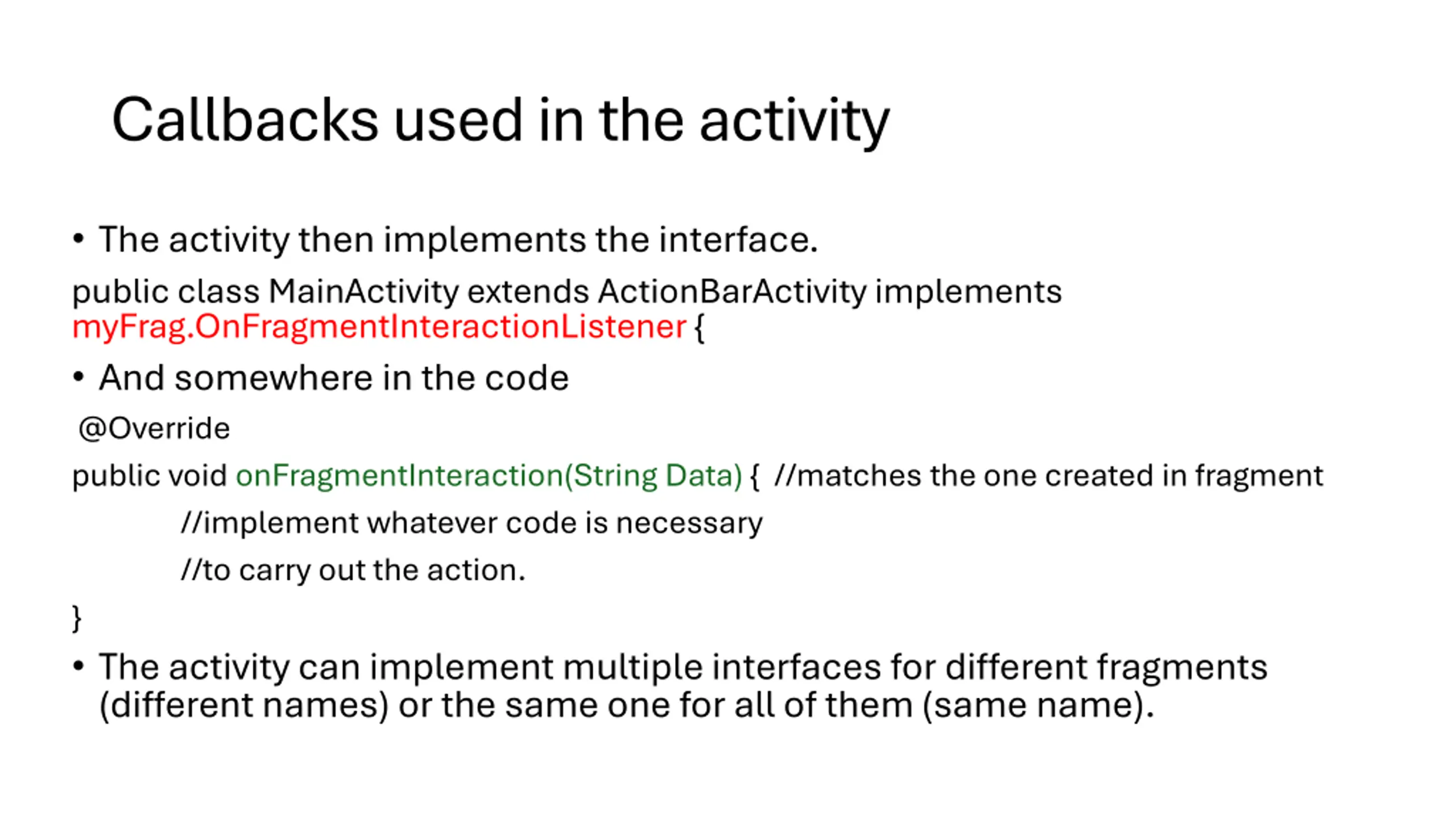 Callbacks used in the activity

• The activity then implements the interface.

public class MainActivity extends ActionBarActivity implements myFrag.OnFragmentInteractionListener {

• And somewhere in the code

@Override

public void onFragmentInteraction(String Data) { //matches the one created in fragment

//implement whatever code is necessary

//to carry out the action.

}

• The activity can implement multiple interfaces for different fragments (different names) or the same one for all of them (same name).